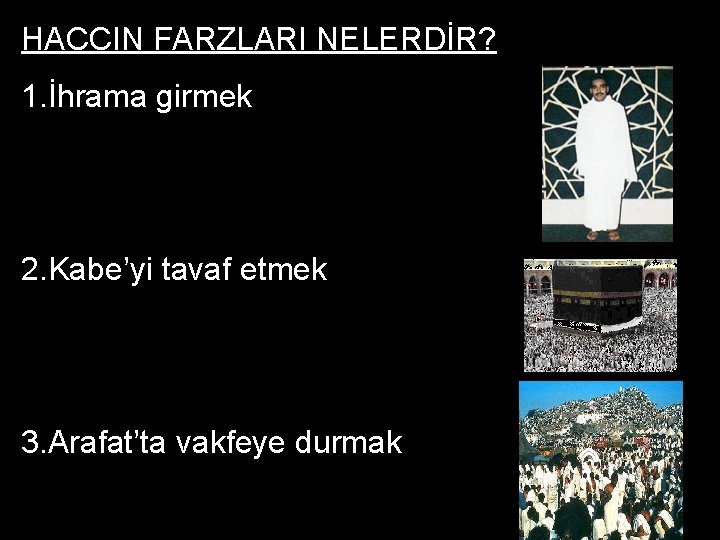 HACCIN FARZLARI NELERDİR?

1.İhrama girmek

2.Kabe’yi tavaf etmek

3.Arafat’ta vakfeye durmak